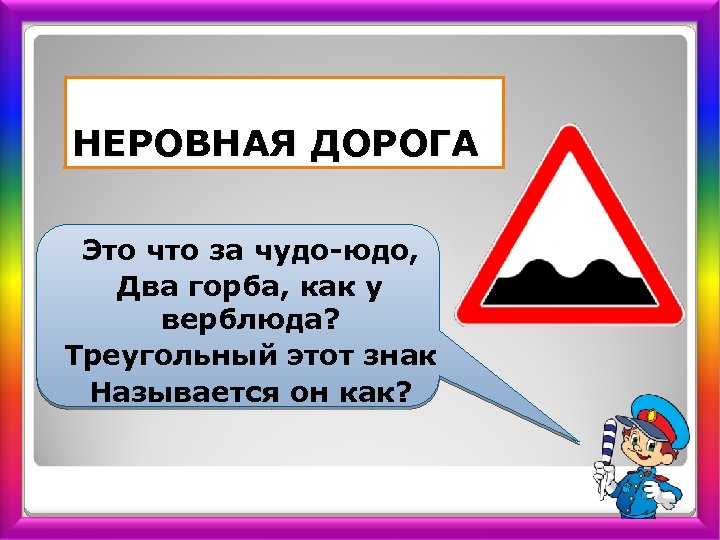 НЕРОВНАЯ ДОРОГА

Это что за чудо-юдо,
Два горба, как у верблюда?
Треугольный этот знак
Называется он как?